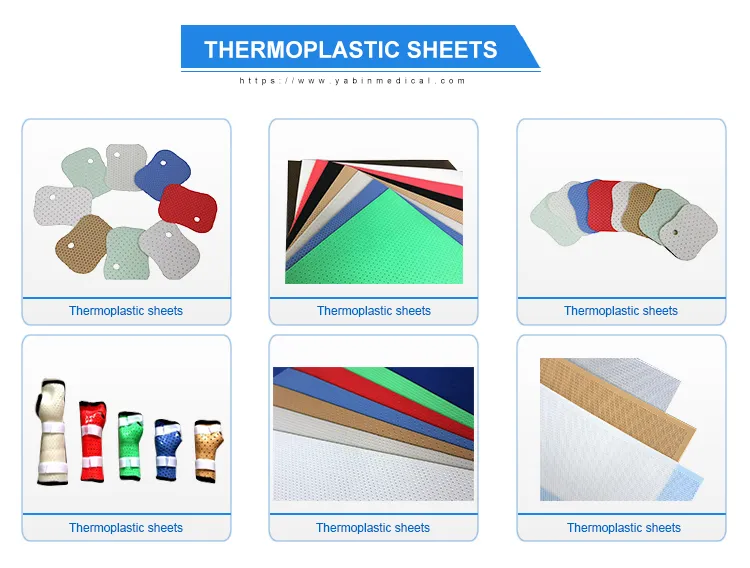 THERMOPLASTIC SHEETS
https://www.yabinmedical.com

Thermoplastic sheets

Thermoplastic sheets

Thermoplastic sheets

Thermoplastic sheets

Thermoplastic sheets

Thermoplastic sheets